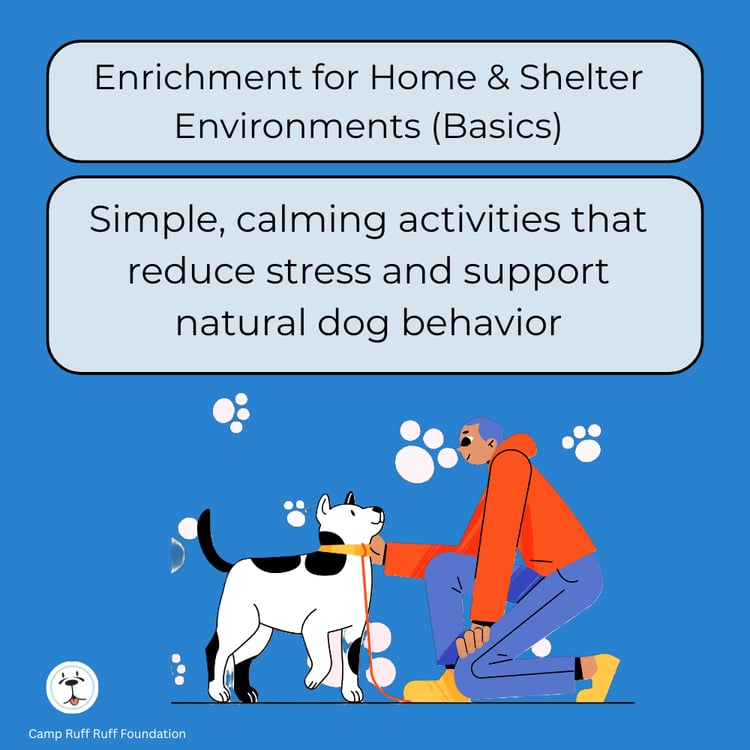 Enrichment for Home & Shelter Environments (Basics)

Simple, calming activities that reduce stress and support natural dog behavior

Camp Ruff Ruff Foundation